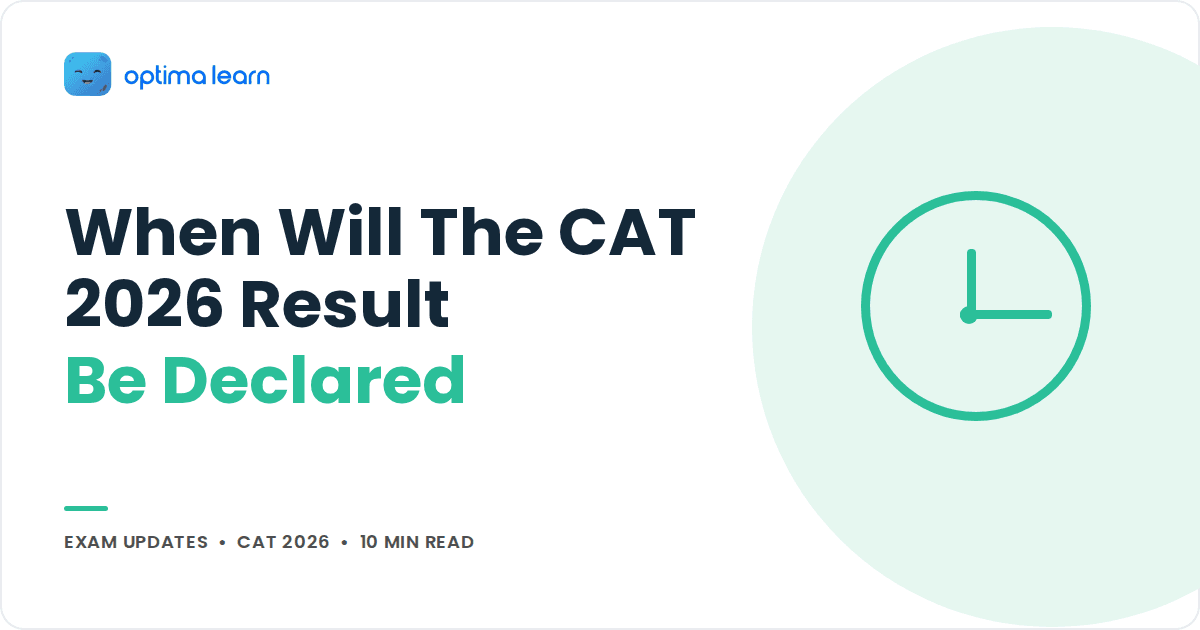 optima learn

When Will The CAT 2026 Result Be Declared

EXAM UPDATES • CAT 2026 • 10 MIN READ